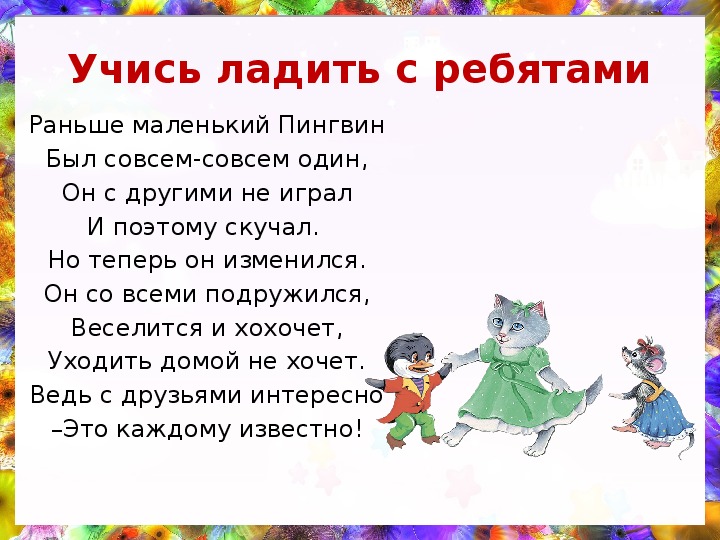 Учись ладить с ребятами

Раньше маленький Пингвин
Был совсем-совсем один,
Он с другими не играл
И поэтому скучал.
Но теперь он изменился.
Он со всеми подружился,
Веселится и хохочет,
Уходить домой не хочет.
Ведь с друзьями интересно
–Это каждому известно!